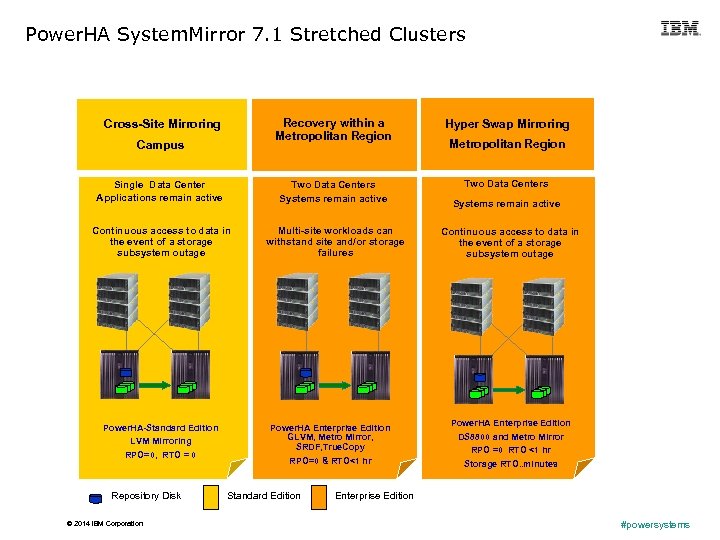 PowerHA SystemMirror 7.1 Stretched Clusters

IBM

Cross-Site Mirroring
Campus

Single Data Center
Applications remain active

Continuous access to data in the event of a storage subsystem outage

PowerHA-Standard Edition
LVM Mirroring
RPO=0, RTO = 0

Recovery within a Metropolitan Region

Two Data Centers
Systems remain active

Multi-site workloads can withstand site and/or storage failures

PowerHA Enterprise Edition
GLVM, Metro Mirror, SRDF,TrueCopy
RPO=0 & RTO<1 hr

Hyper Swap Mirroring
Metropolitan Region

Two Data Centers
Systems remain active

Continuous access to data in the event of a storage subsystem outage

PowerHA Enterprise Edition
DS8800 and Metro Mirror
RPO =0 RTO <1 hr
Storage RTO..minutes

Repository Disk
Standard Edition
Enterprise Edition

© 2014 IBM Corporation

#powersystems